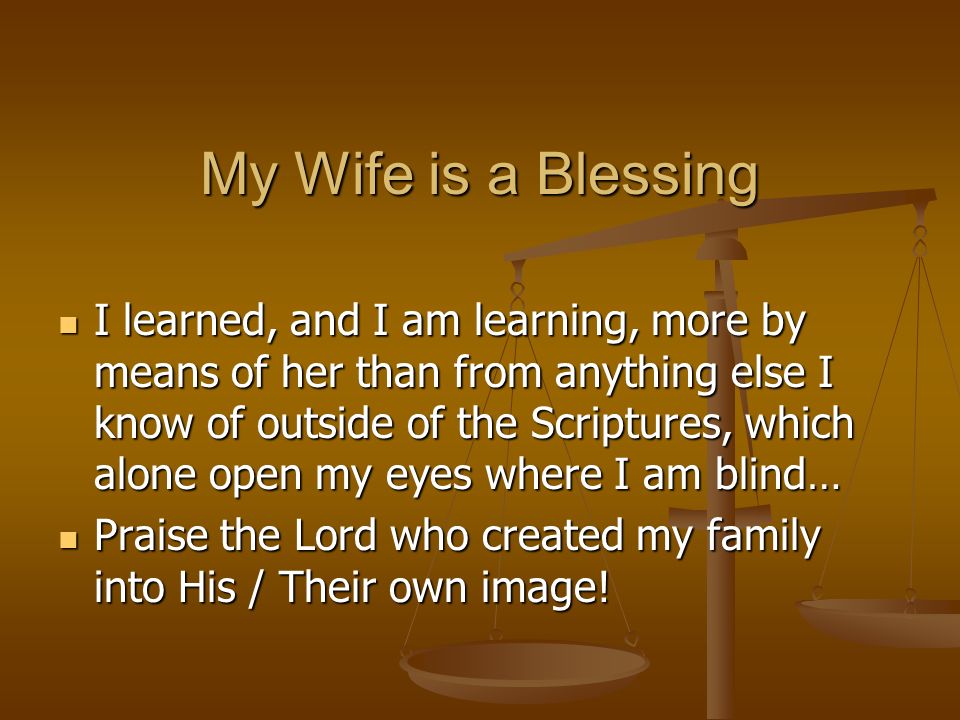 My Wife is a Blessing

- I learned, and I am learning, more by means of her than from anything else I know of outside of the Scriptures, which alone open my eyes where I am blind…
- Praise the Lord who created my family into His / Their own image!